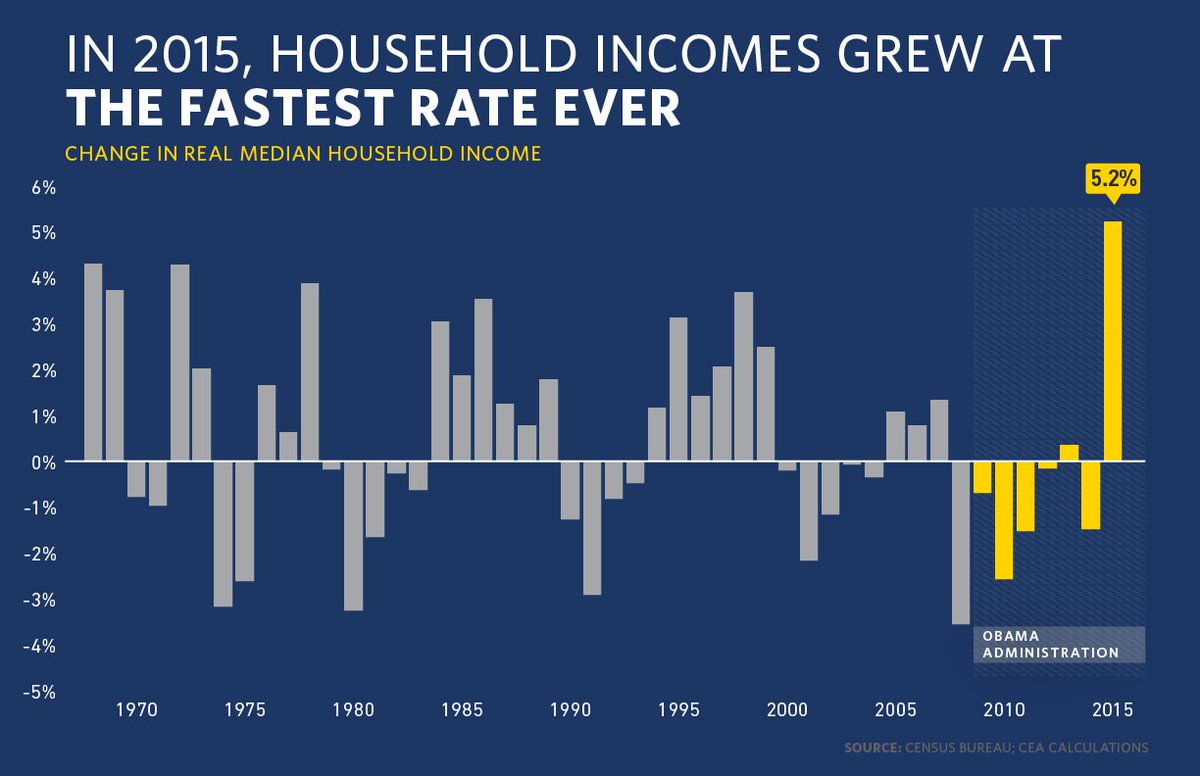 IN 2015, HOUSEHOLD INCOMES GREW AT
THE FASTEST RATE EVER

CHANGE IN REAL MEDIAN HOUSEHOLD INCOME

5.2%

6%
5%
4%
3%
2%
1%
0%
-1%
-2%
-3%
-4%
-5%

OBAMA ADMINISTRATION

1970 1975 1980 1985 1990 1995 2000 2005 2010 2015

SOURCE: CENSUS BUREAU; CEA CALCULATIONS